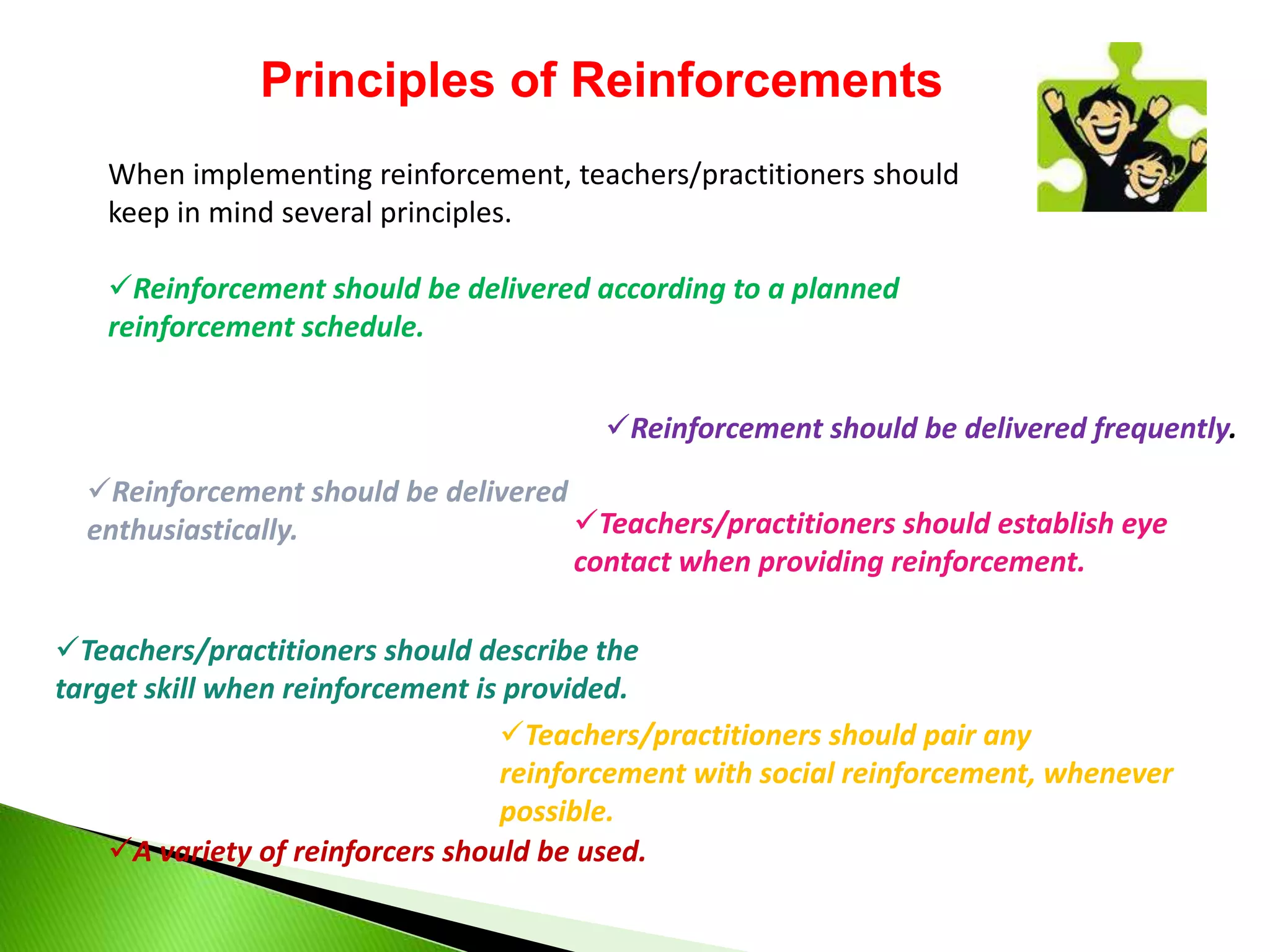 Principles of Reinforcements

When implementing reinforcement, teachers/practitioners should keep in mind several principles.

✓Reinforcement should be delivered according to a planned reinforcement schedule.

✓Reinforcement should be delivered frequently.

✓Reinforcement should be delivered enthusiastically.

✓Teachers/practitioners should establish eye contact when providing reinforcement.

✓Teachers/practitioners should describe the target skill when reinforcement is provided.

✓Teachers/practitioners should pair any reinforcement with social reinforcement, whenever possible.

✓A variety of reinforcers should be used.